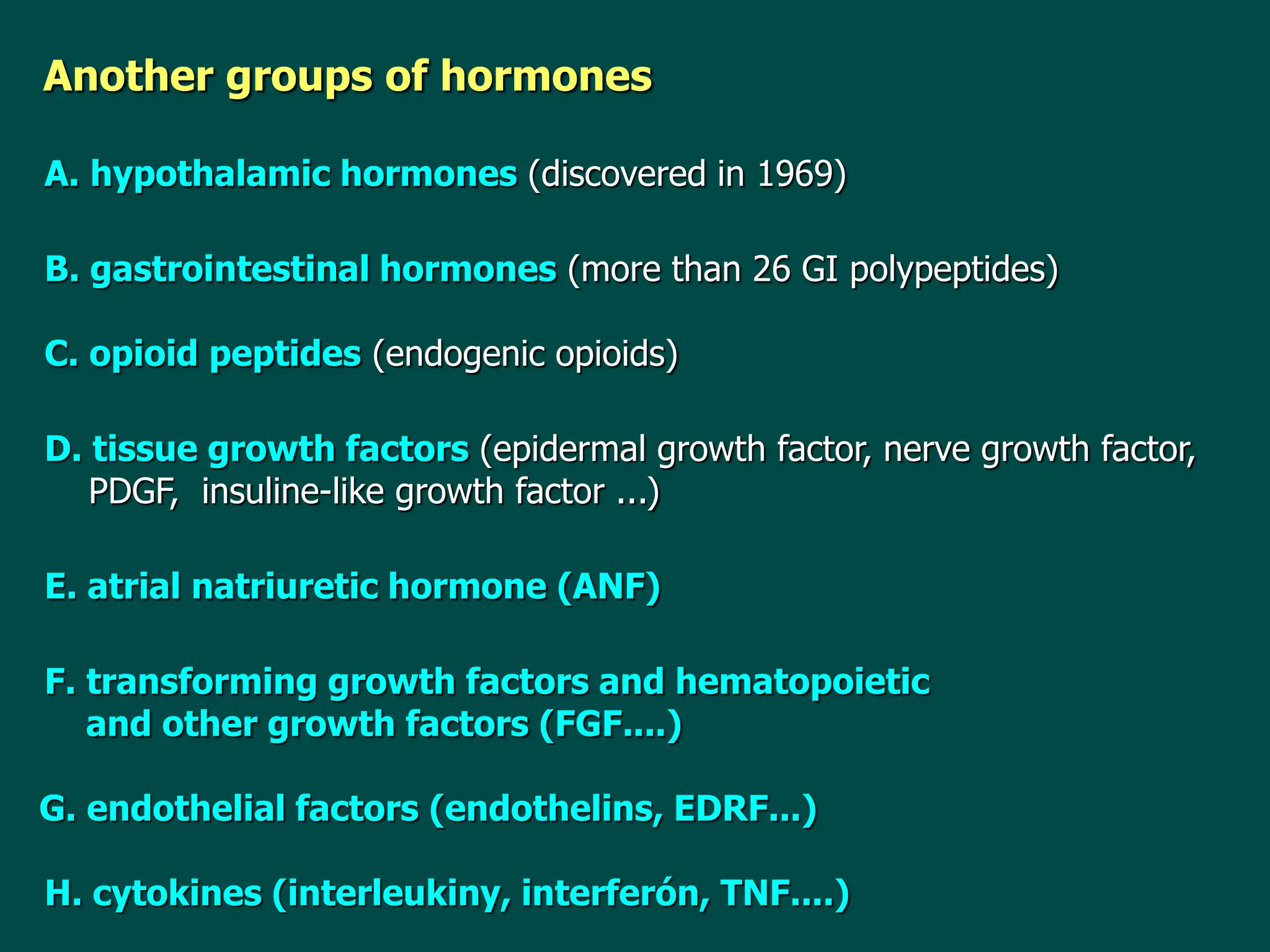 Another groups of hormones

A. hypothalamic hormones (discovered in 1969)

B. gastrointestinal hormones (more than 26 GI polypeptides)

C. opioid peptides (endogenic opioids)

D. tissue growth factors (epidermal growth factor, nerve growth factor, PDGF, insuline-like growth factor ...)

E. atrial natriuretic hormone (ANF)

F. transforming growth factors and hematopoietic and other growth factors (FGF....)

G. endothelial factors (endothelins, EDRF...)

H. cytokines (interleukiny, interferón, TNF....)